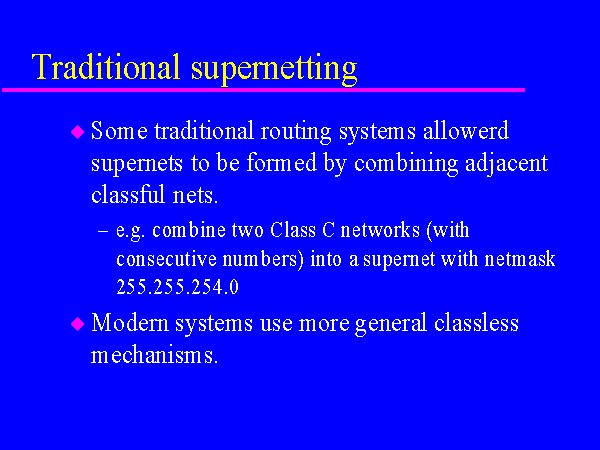 Traditional supernetting

◆ Some traditional routing systems allowerd supernets to be formed by combining adjacent classful nets.

– e.g. combine two Class C networks (with consecutive numbers) into a supernet with netmask 255.255.254.0

◆ Modern systems use more general classless mechanisms.